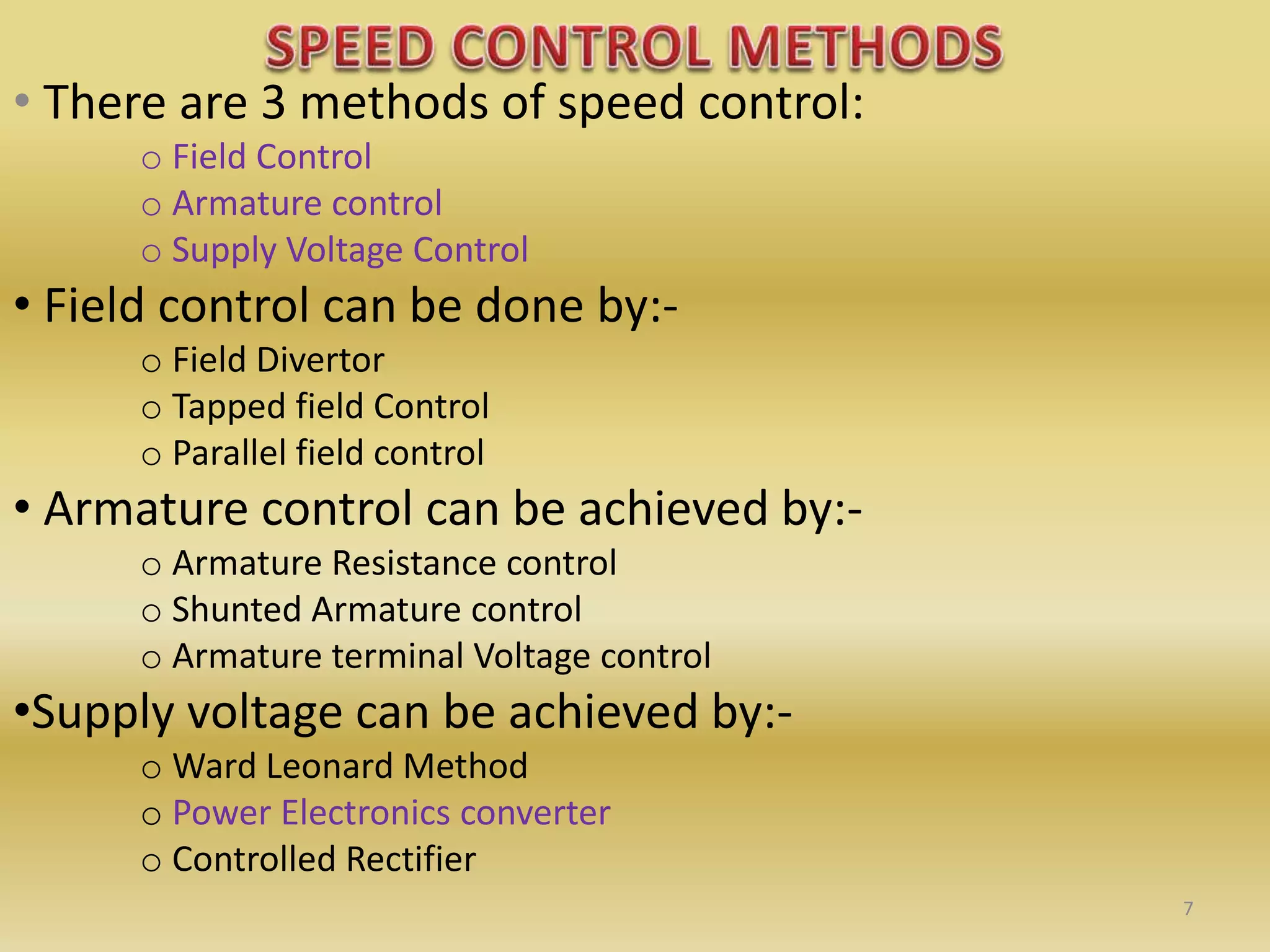 SPEED CONTROL METHODS

• There are 3 methods of speed control:
o Field Control
o Armature control
o Supply Voltage Control

• Field control can be done by:-
o Field Divertor
o Tapped field Control
o Parallel field control

• Armature control can be achieved by:-
o Armature Resistance control
o Shunted Armature control
o Armature terminal Voltage control

•Supply voltage can be achieved by:-
o Ward Leonard Method
o Power Electronics converter
o Controlled Rectifier

7